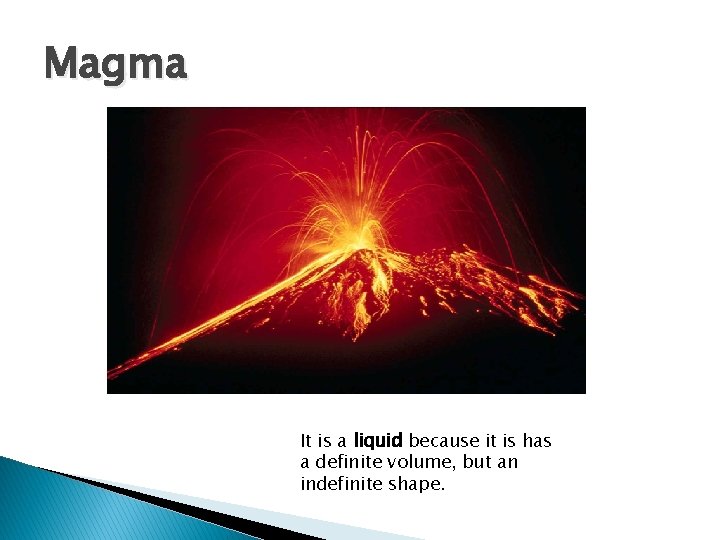 Magma

It is a liquid because it is has a definite volume, but an indefinite shape.